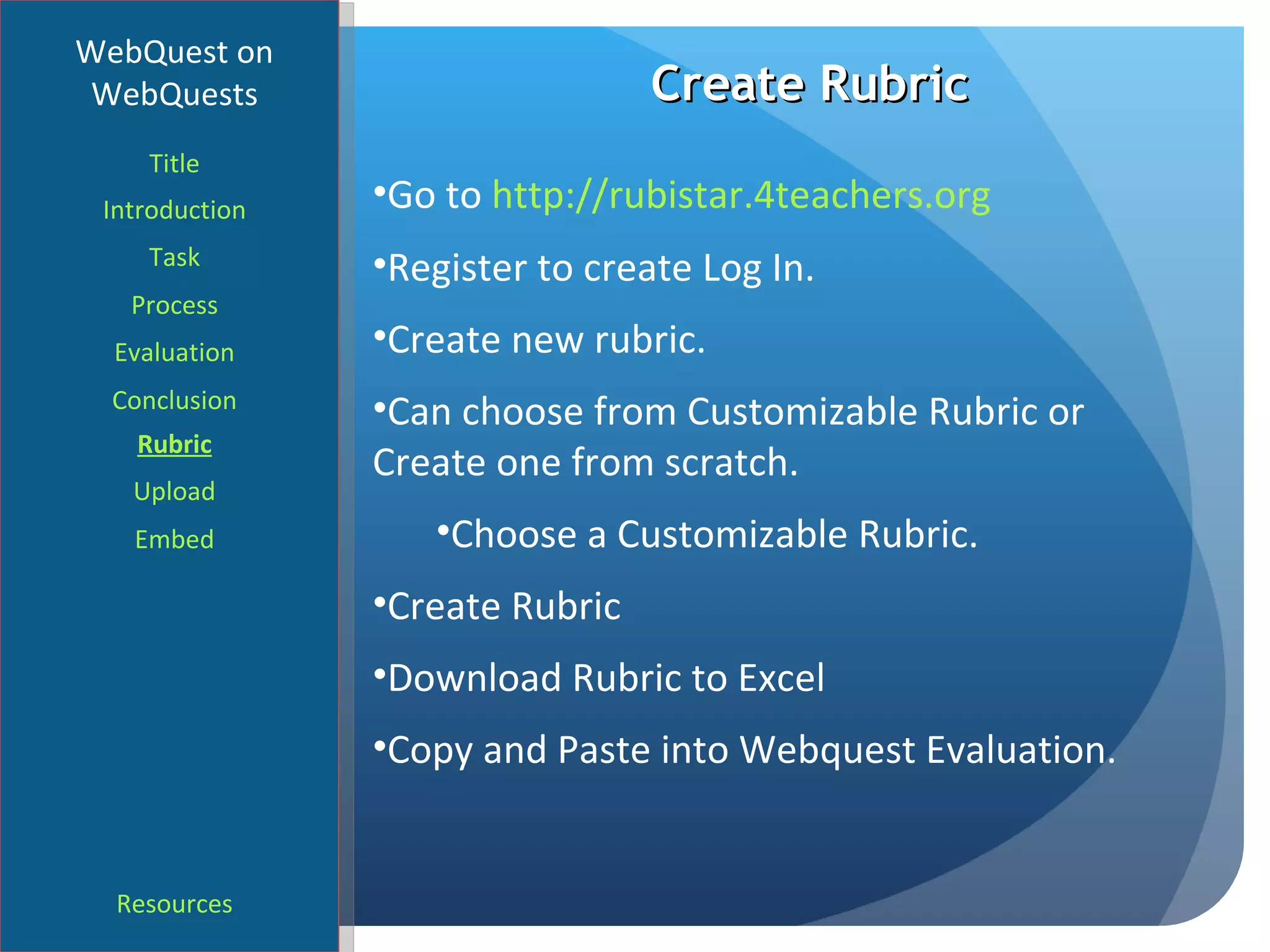 WebQuest on WebQuests

Title

Introduction

Task

Process

Evaluation

Conclusion

Rubric

Upload

Embed

Resources

Create Rubric

•Go to http://rubistar.4teachers.org

•Register to create Log In.

•Create new rubric.

•Can choose from Customizable Rubric or Create one from scratch.

•Choose a Customizable Rubric.

•Create Rubric

•Download Rubric to Excel

•Copy and Paste into Webquest Evaluation.